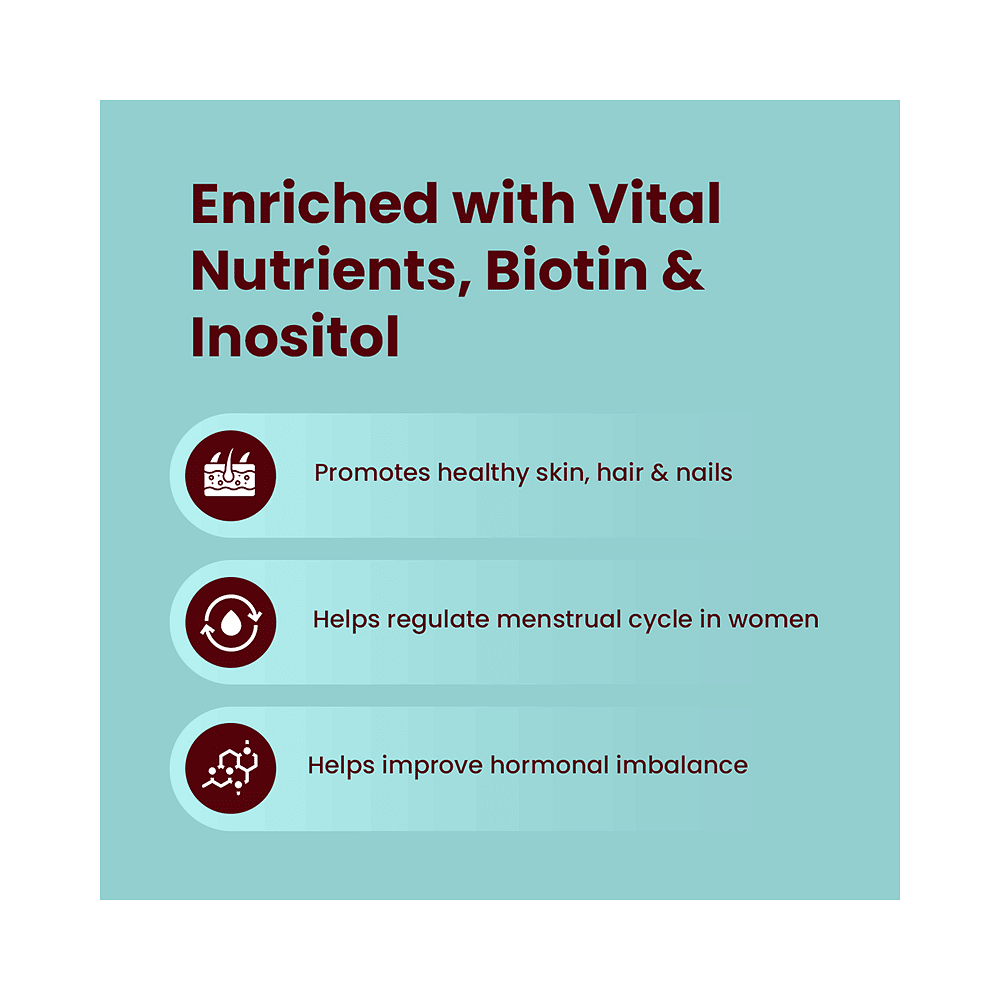 Enriched with Vital Nutrients, Biotin & Inositol

Promotes healthy skin, hair & nails

Helps regulate menstrual cycle in women

Helps improve hormonal imbalance